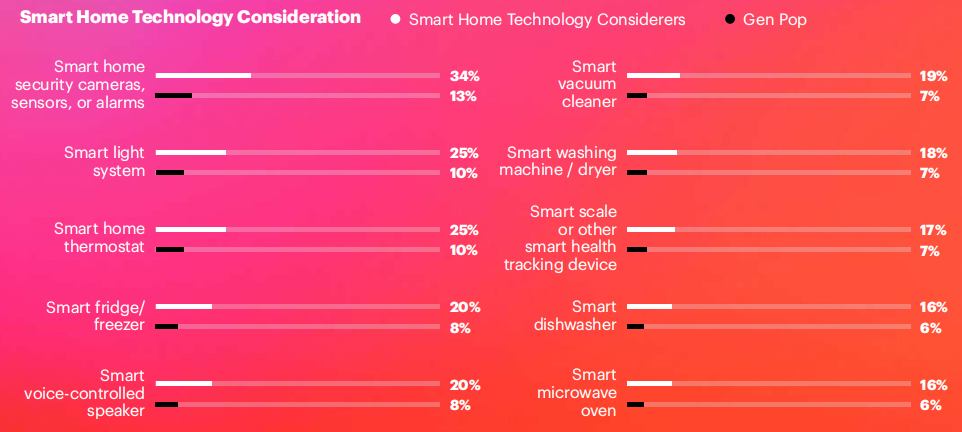 Smart Home Technology Consideration

Smart Home Technology Considerers

Gen Pop

Smart home security cameras, sensors, or alarms
34%
13%

Smart light system
25%
10%

Smart home thermostat
25%
10%

Smart fridge/ freezer
20%
8%

Smart voice-controlled speaker
20%
8%

Smart vacuum cleaner
19%
7%

Smart washing machine / dryer
18%
7%

Smart scale or other smart health tracking device
17%
7%

Smart dishwasher
16%
6%

Smart microwave oven
16%
6%